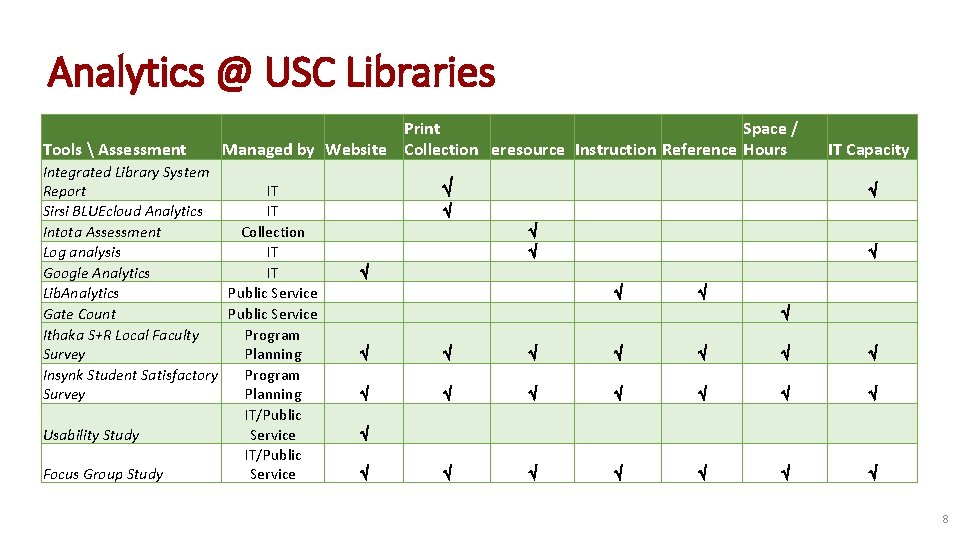 Analytics @ USC Libraries

| Tools \ Assessment | Managed by | Website | Print Collection | eresource | Instruction | Reference | Space / Hours | IT Capacity |
|---|---|---|---|---|---|---|---|---|
| Integrated Library System Report | IT | | √ | | | | | √ |
| Sirsi BLUEcloud Analytics | IT | | √ | | | | | |
| Intota Assessment | Collection | | | √ | | | | |
| Log analysis | IT | | | √ | | | | √ |
| Google Analytics | IT | √ | | | | | | |
| LibAnalytics | Public Service | | | | √ | √ | | |
| Gate Count | Public Service | | | | | | √ | |
| Ithaka S+R Local Faculty Survey | Program Planning | √ | √ | √ | √ | √ | √ | √ |
| Insynk Student Satisfactory Survey | Program Planning | √ | √ | √ | √ | √ | √ | √ |
| Usability Study | IT/Public Service | √ | | | | | | |
| Focus Group Study | IT/Public Service | √ | √ | √ | √ | √ | √ | √ |

8